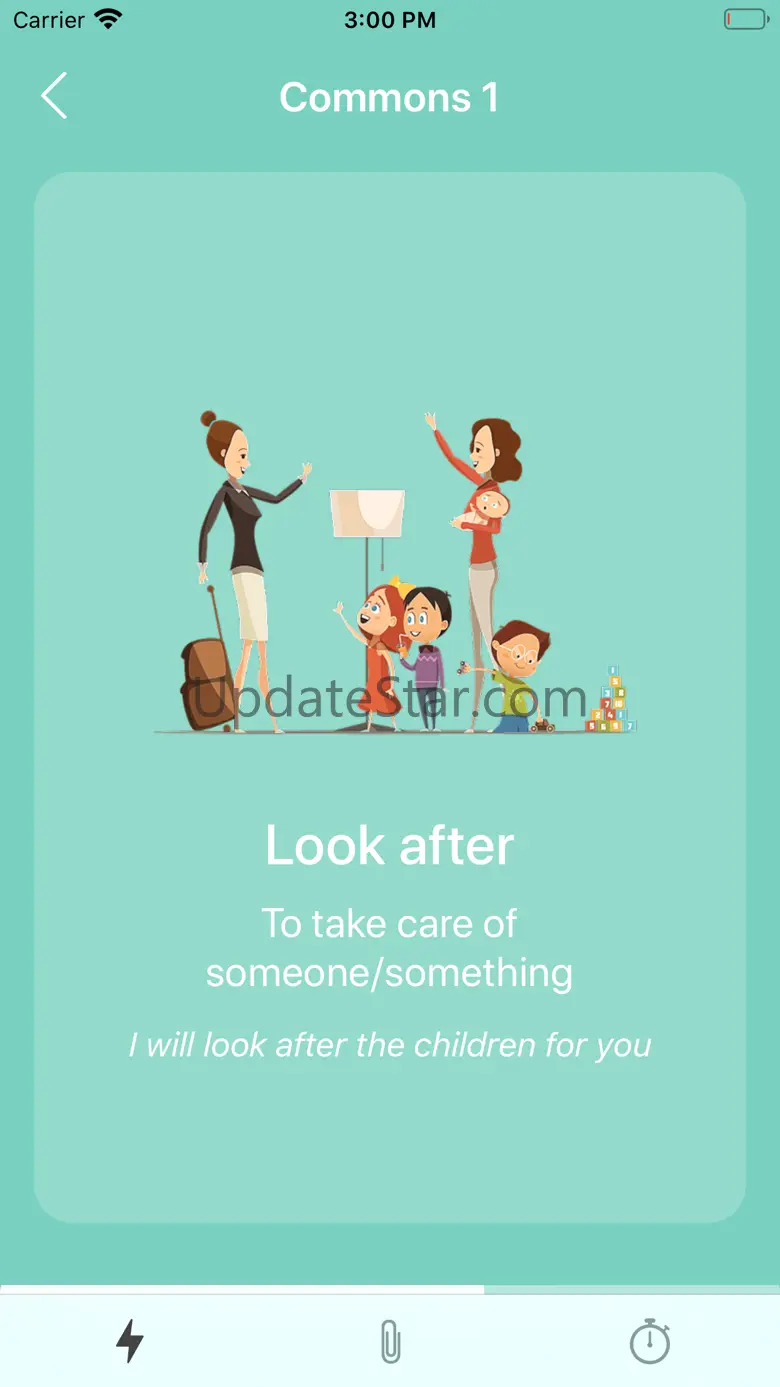 Carrier 3:00 PM

Commons 1

UpdateStar.com

Look after

To take care of someone/something

I will look after the children for you